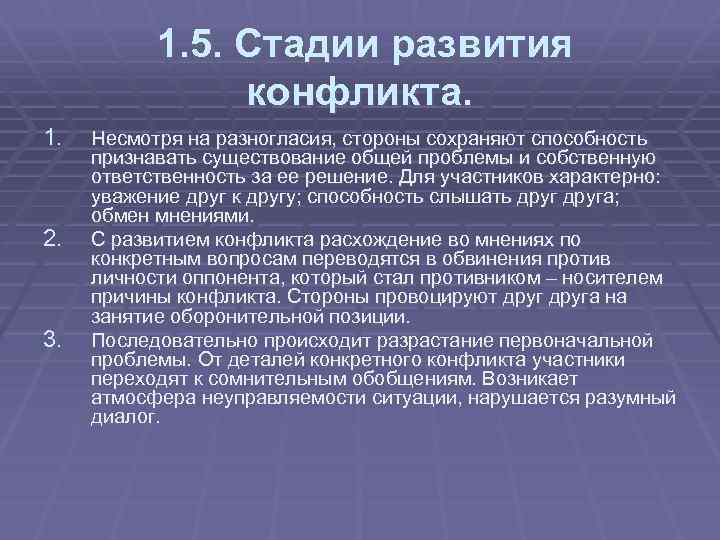 1.5. Стадии развития конфликта.

1. Несмотря на разногласия, стороны сохраняют способность признавать существование общей проблемы и собственную ответственность за ее решение. Для участников характерно: уважение друг к другу; способность слышать друг друга; обмен мнениями.

2. С развитием конфликта расхождение во мнениях по конкретным вопросам переводятся в обвинения против личности оппонента, который стал противником – носителем причины конфликта. Стороны провоцируют друг друга на занятие оборонительной позиции.

3. Последовательно происходит разрастание первоначальной проблемы. От деталей конкретного конфликта участники переходят к сомнительным обобщениям. Возникает атмосфера неуправляемости ситуации, нарушается разумный диалог.